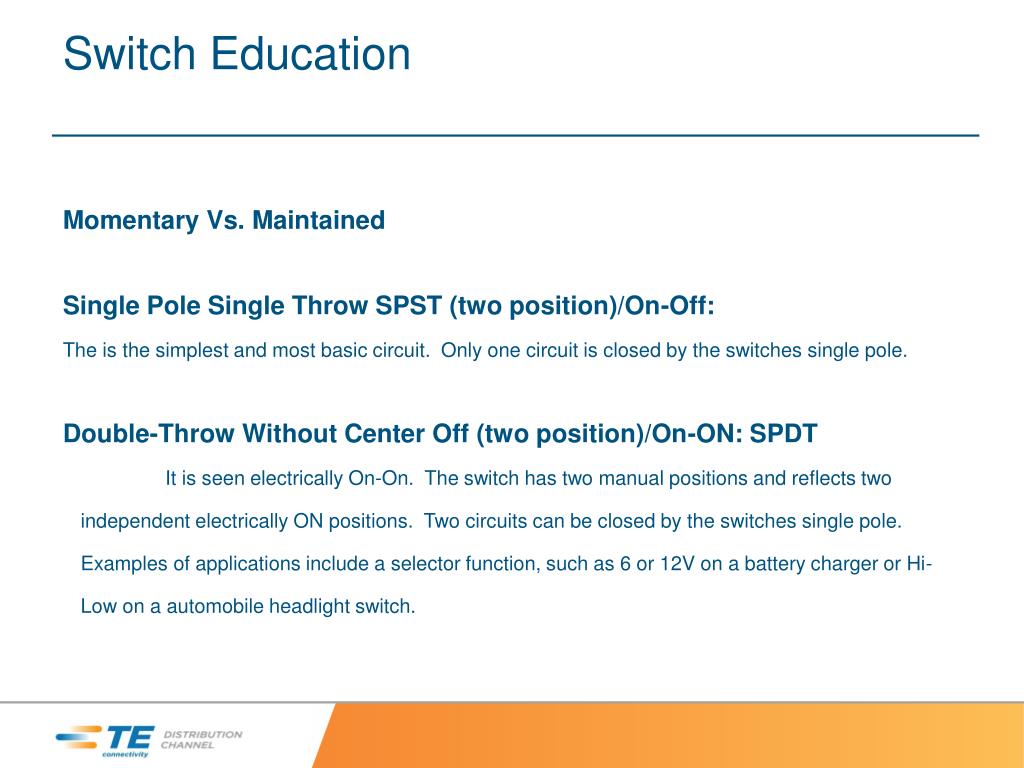 Switch Education

Momentary Vs. Maintained

Single Pole Single Throw SPST (two position)/On-Off:

The is the simplest and most basic circuit. Only one circuit is closed by the switches single pole.

Double-Throw Without Center Off (two position)/On-ON: SPDT

It is seen electrically On-On. The switch has two manual positions and reflects two independent electrically ON positions. Two circuits can be closed by the switches single pole. Examples of applications include a selector function, such as 6 or 12V on a battery charger or Hi-Low on a automobile headlight switch.

TE connectivity DISTRIBUTION CHANNEL